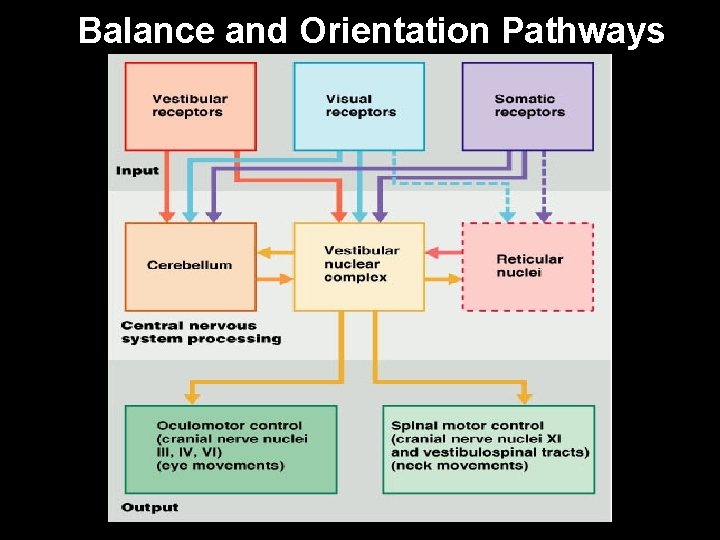 Balance and Orientation Pathways

Vestibular receptors

Visual receptors

Somatic receptors

Input

Cerebellum

Vestibular nuclear complex

Reticular nuclei

Central nervous system processing

Oculomotor control (cranial nerve nuclei III, IV, VI) (eye movements)

Spinal motor control (cranial nerve nuclei XI and vestibulospinal tracts) (neck movements)

Output